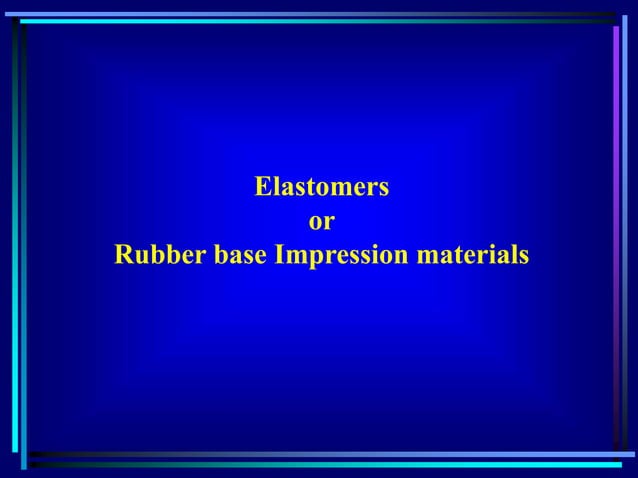 Elastomers
or
Rubber base Impression materials